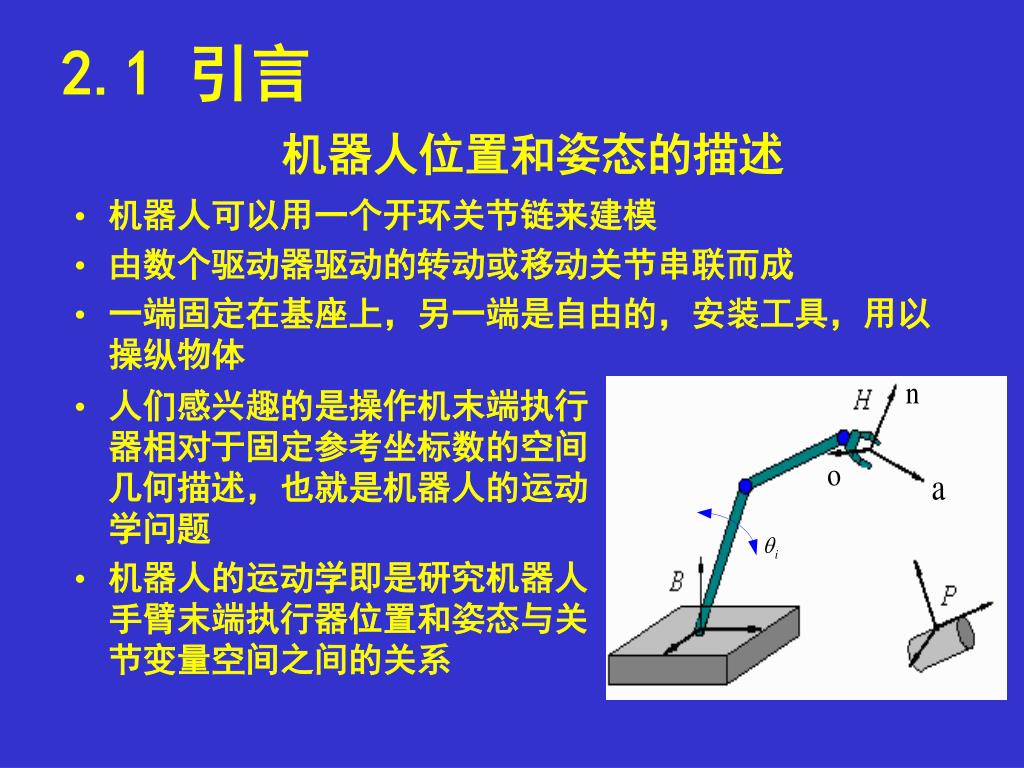 2.1 引言

机器人位置和姿态的描述

• 机器人可以用一个开环关节链来建模
• 由数个驱动器驱动的转动或移动关节串联而成
• 一端固定在基座上，另一端是自由的，安装工具，用以操纵物体
• 人们感兴趣的是操作机末端执行器相对于固定参考坐标数的空间几何描述，也就是机器人的运动学问题
• 机器人的运动学即是研究机器人手臂末端执行器位置和姿态与关节变量空间之间的关系

H
n
o
a
$\theta_i$
B
P